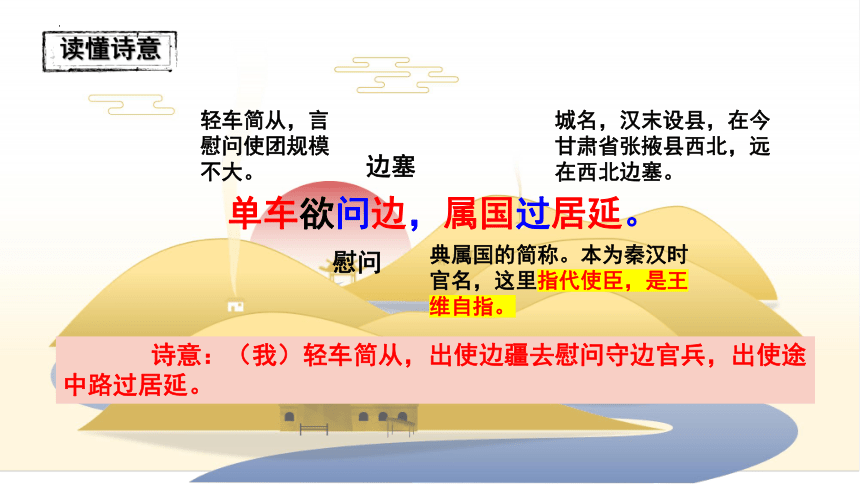 读懂诗意

轻车简从，言慰问使团规模不大。

边塞

城名，汉末设县，在今甘肃省张掖县西北，远在西北边塞。

单车欲问边，属国过居延。

慰问

典属国的简称。本为秦汉时官名，这里指代使臣，是王维自指。

诗意：（我）轻车简从，出使边疆去慰问守边官兵，出使途中路过居延。